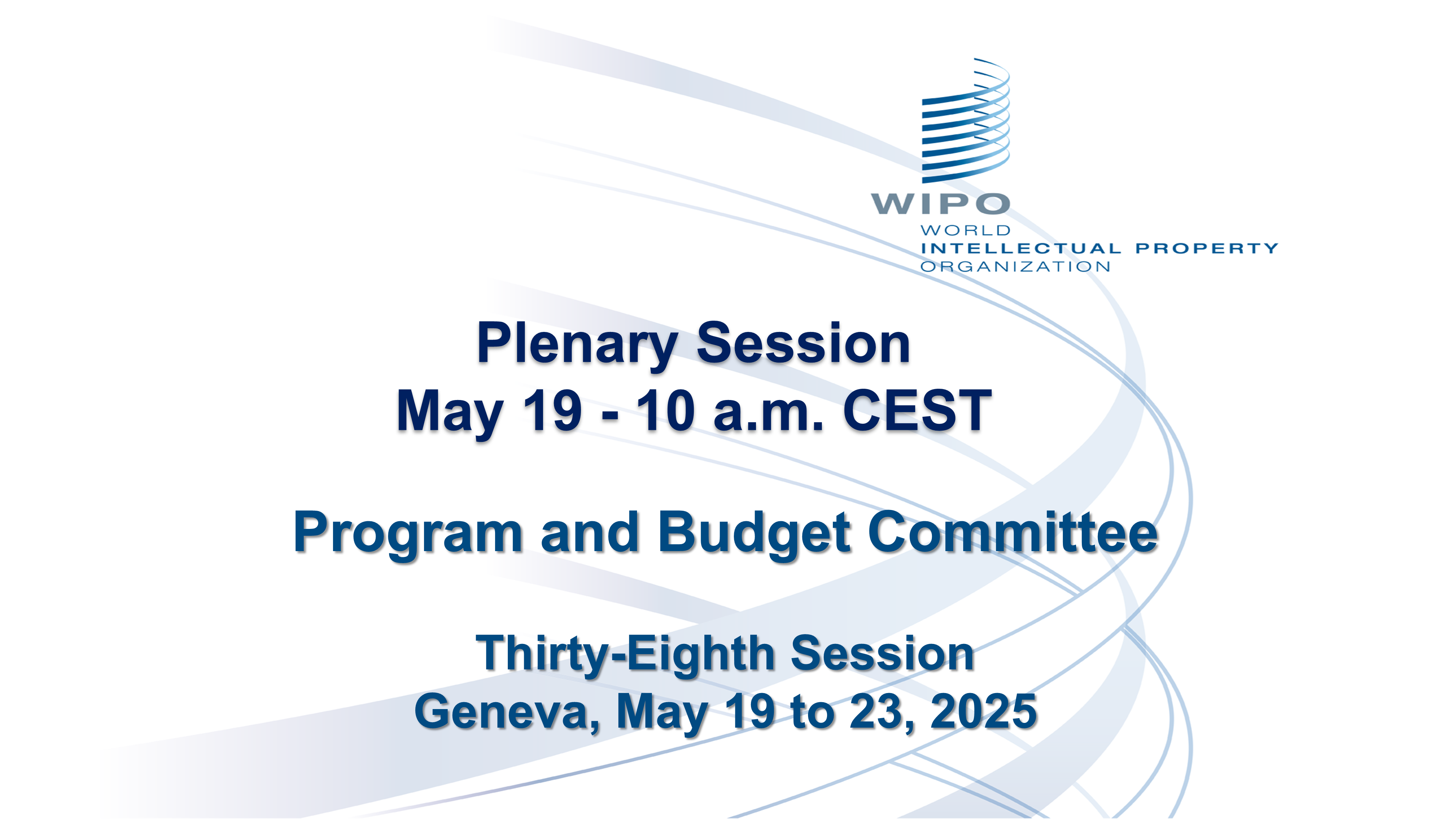 WIPO
WORLD
INTELLECTUAL PROPERTY
ORGANIZATION

Plenary Session
May 19 - 10 a.m. CEST

Program and Budget Committee

Thirty-Eighth Session
Geneva, May 19 to 23, 2025